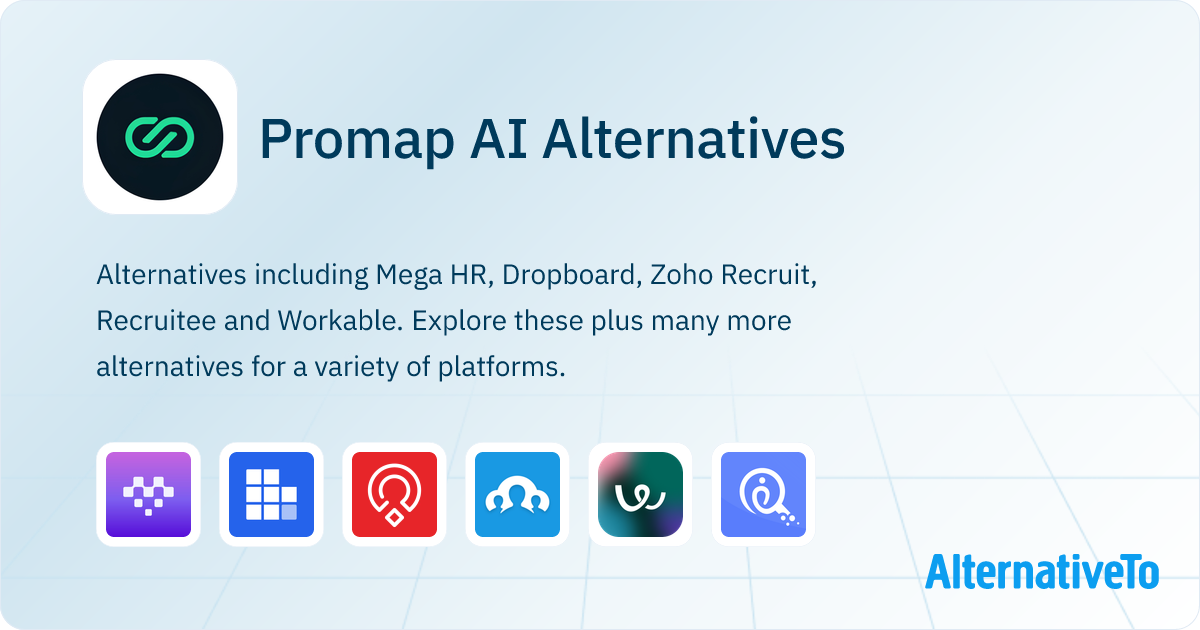 Promap AI Alternatives

Alternatives including Mega HR, Dropboard, Zoho Recruit, Recruitee and Workable. Explore these plus many more alternatives for a variety of platforms.

AlternativeTo